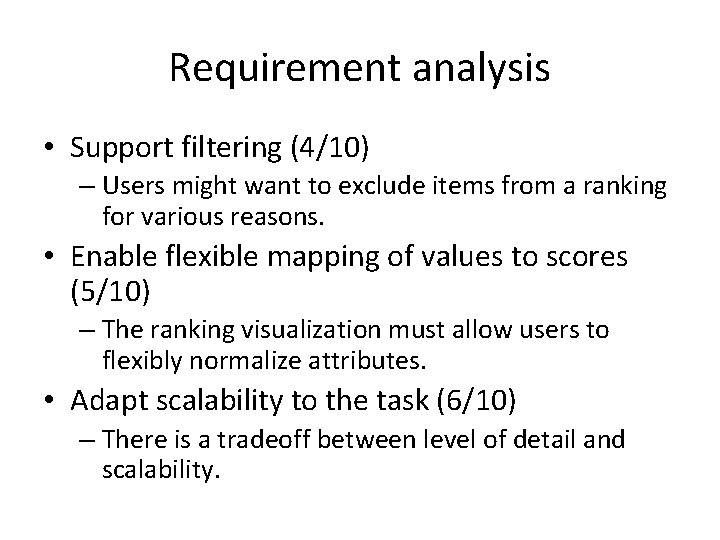 Requirement analysis

• Support filtering (4/10)
– Users might want to exclude items from a ranking for various reasons.

• Enable flexible mapping of values to scores (5/10)
– The ranking visualization must allow users to flexibly normalize attributes.

• Adapt scalability to the task (6/10)
– There is a tradeoff between level of detail and scalability.